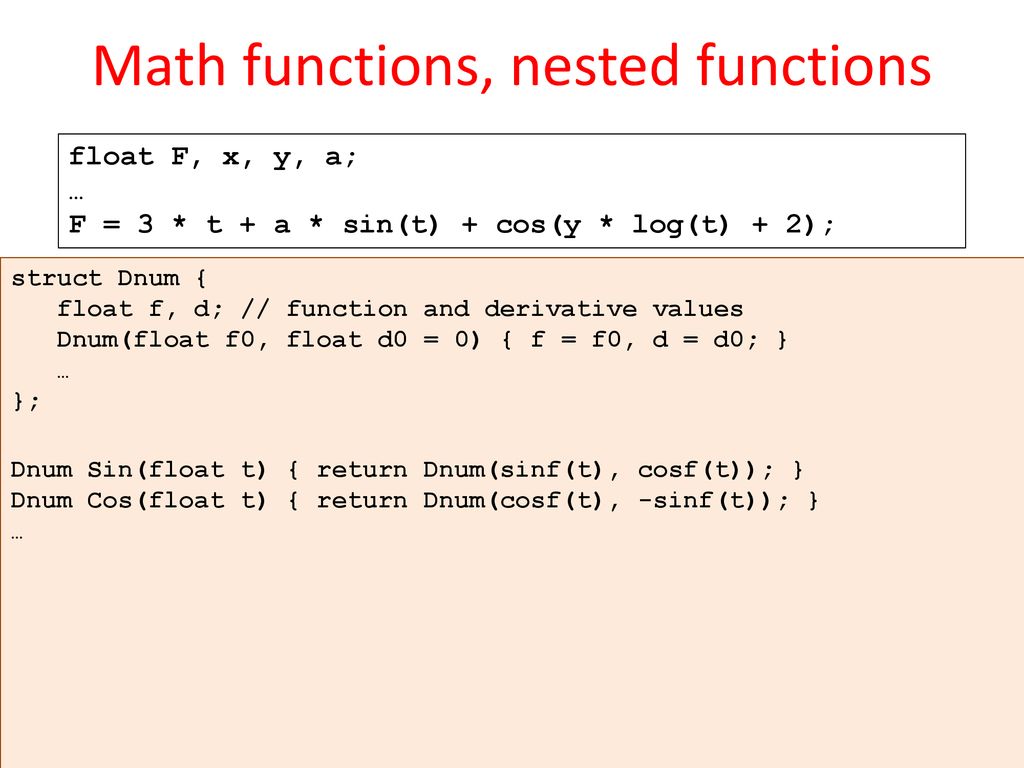 Math functions, nested functions

float F, x, y, a;
…
F = 3 * t + a * sin(t) + cos(y * log(t) + 2);

struct Dnum {
float f, d; // function and derivative values
Dnum(float f0, float d0 = 0) { f = f0, d = d0; }
…
};

Dnum Sin(float t) { return Dnum(sinf(t), cosf(t)); }
Dnum Cos(float t) { return Dnum(cosf(t), -sinf(t)); }
…